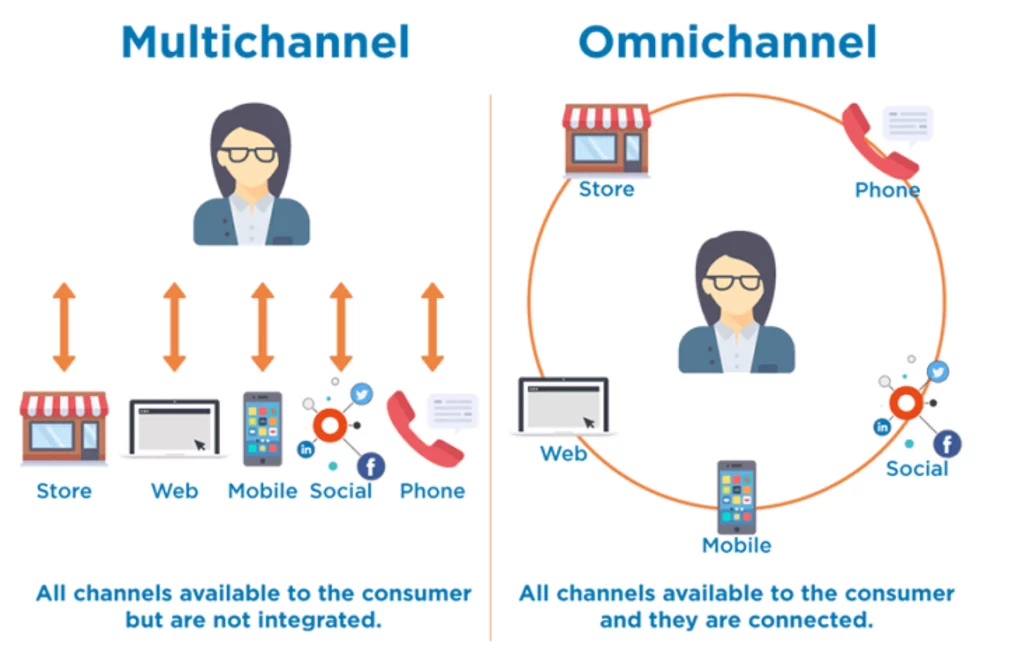 Multichannel

Store Web Mobile Social Phone

All channels available to the consumer but are not integrated.

Omnichannel

Store

Phone

Web

Social

Mobile

All channels available to the consumer and they are connected.